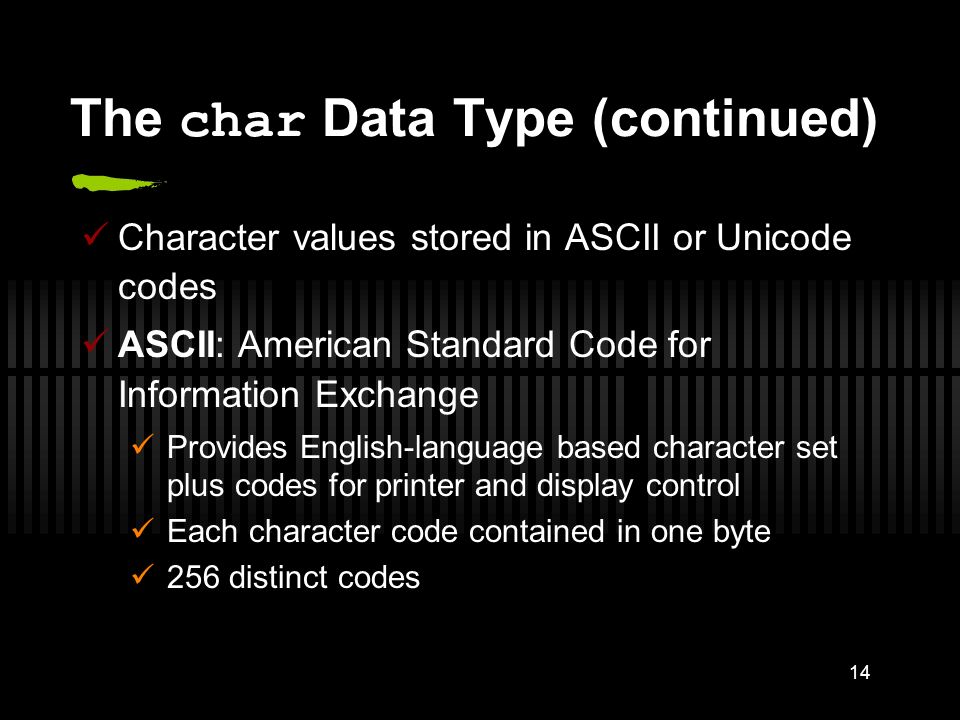 The char Data Type (continued)

✓ Character values stored in ASCII or Unicode codes

✓ ASCII: American Standard Code for Information Exchange

✓ Provides English-language based character set plus codes for printer and display control

✓ Each character code contained in one byte

✓ 256 distinct codes

14